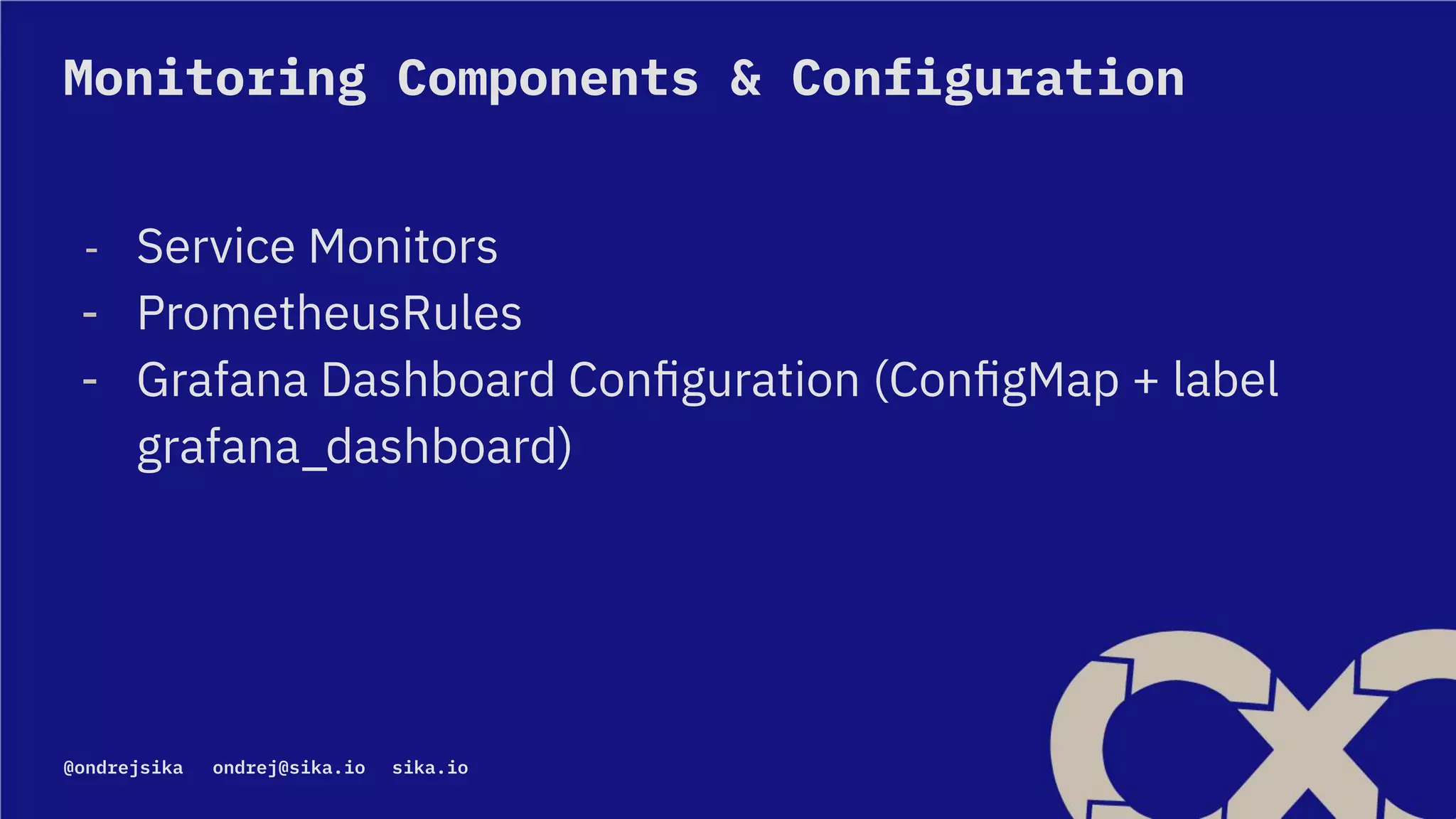 Monitoring Components & Configuration

- Service Monitors
- PrometheusRules
- Grafana Dashboard Configuration (ConfigMap + label grafana_dashboard)

@ondrejsika ondrej@sika.io sika.io